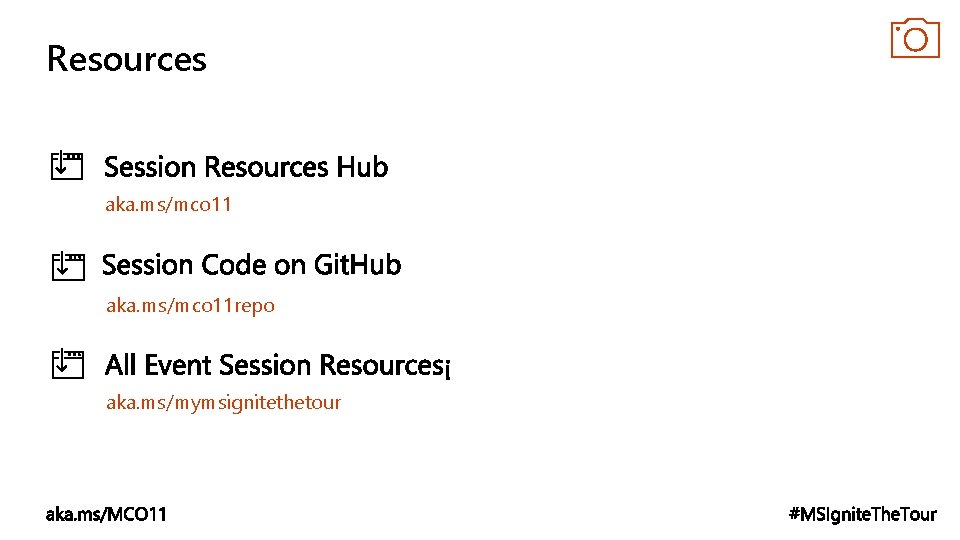 Resources

Session Resources Hub
aka.ms/mco11

Session Code on GitHub
aka.ms/mco11repo

All Event Session Resources¡
aka.ms/mymsignitethetour

aka.ms/MCO11

#MSIgniteTheTour